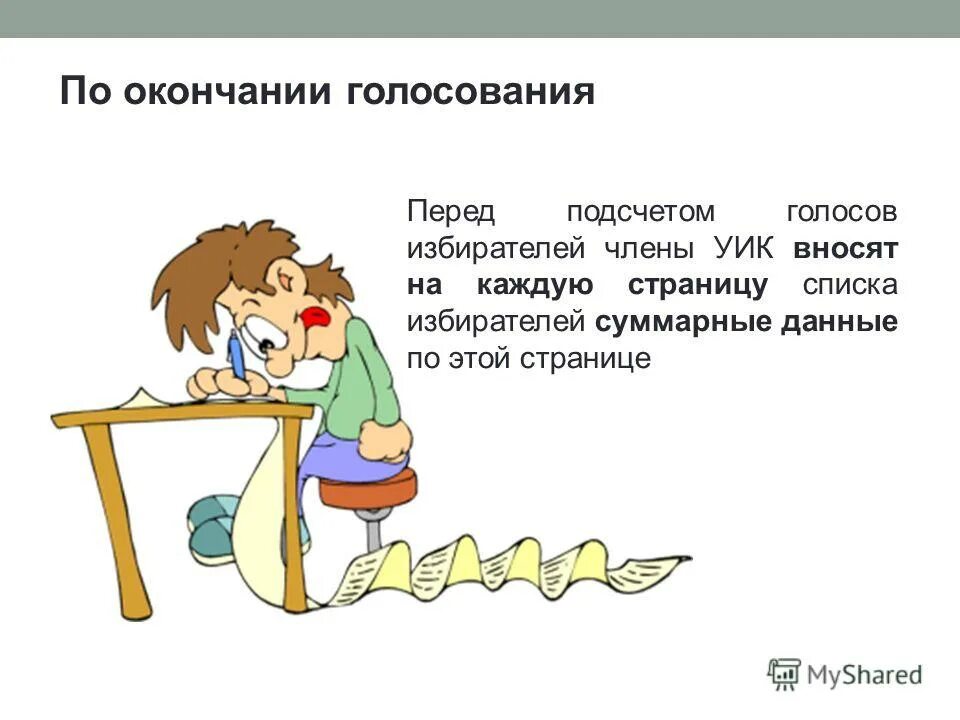 По окончании голосования

Перед подсчетом голосов избирателей члены УИК вносят на каждую страницу списка избирателей суммарные данные по этой странице

MyShared